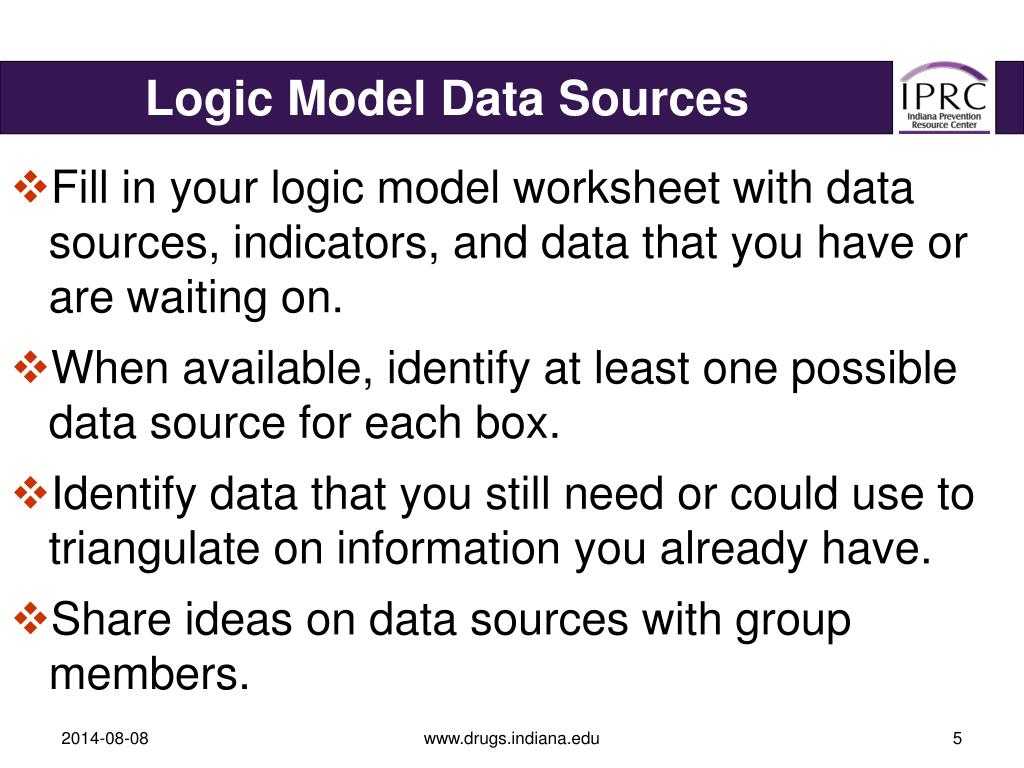 Logic Model Data Sources

IPRC
Indiana Prevention Resource Center

❖Fill in your logic model worksheet with data sources, indicators, and data that you have or are waiting on.

❖When available, identify at least one possible data source for each box.

❖Identify data that you still need or could use to triangulate on information you already have.

❖Share ideas on data sources with group members.

2014-08-08 www.drugs.indiana.edu 5